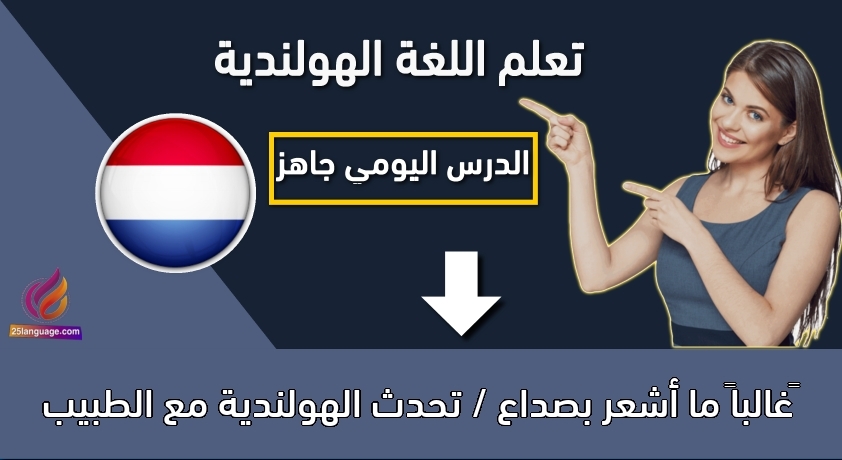 تعلم اللغة الهولندية

الدرس اليومي جاهز

25language.com

غالباً ما أشعر بصداع / تحدث الهولندية مع الطبيب